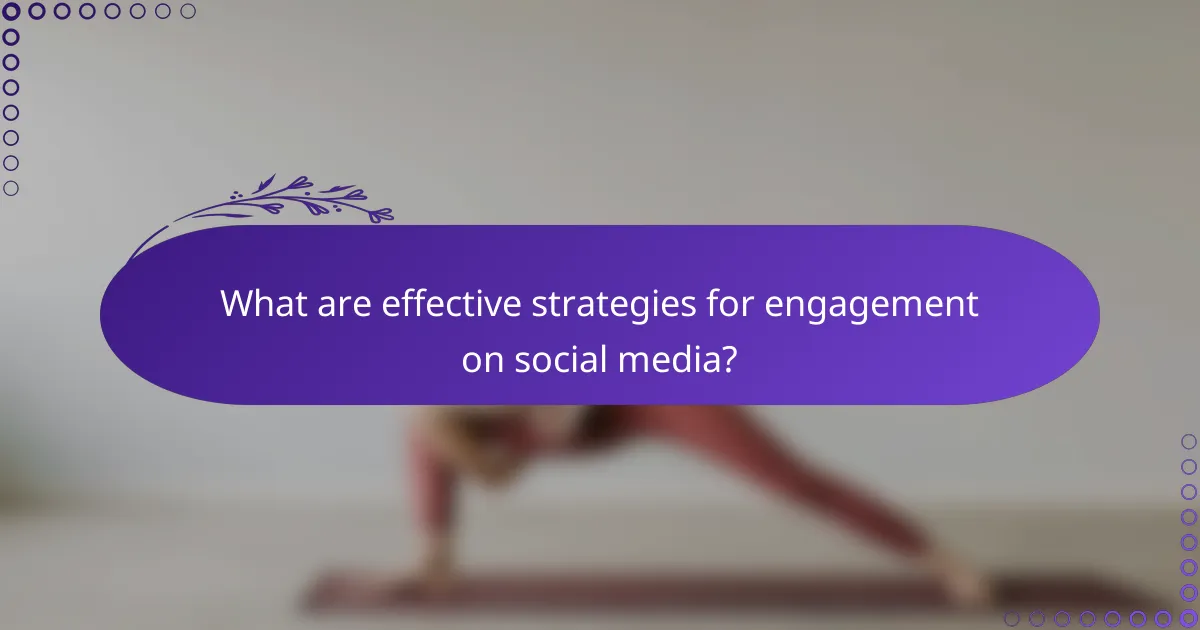 What are effective strategies for engagement on social media?